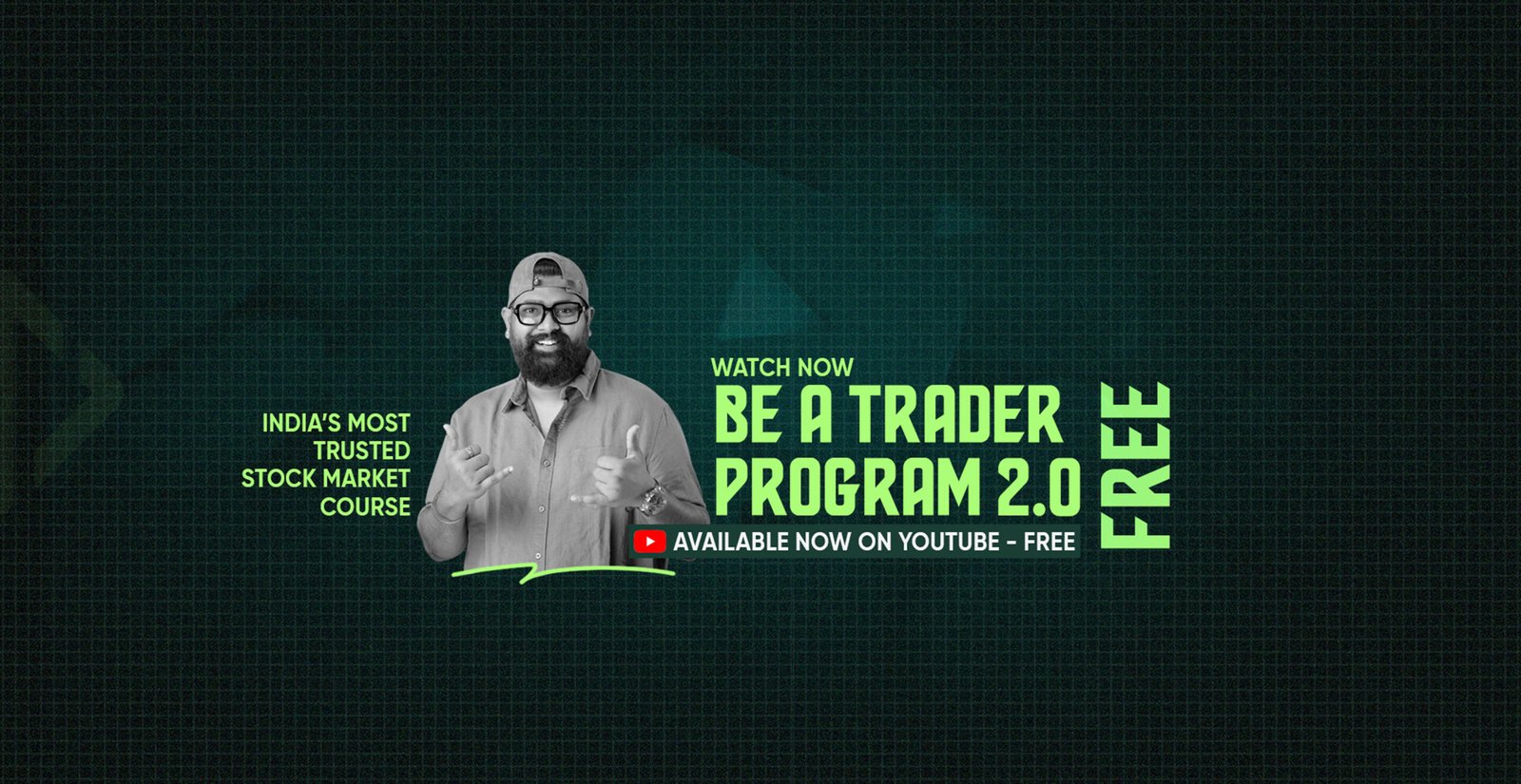 INDIA'S MOST TRUSTED STOCK MARKET COURSE

WATCH NOW

BE A TRADER PROGRAM 2.0

FREE

AVAILABLE NOW ON YOUTUBE - FREE